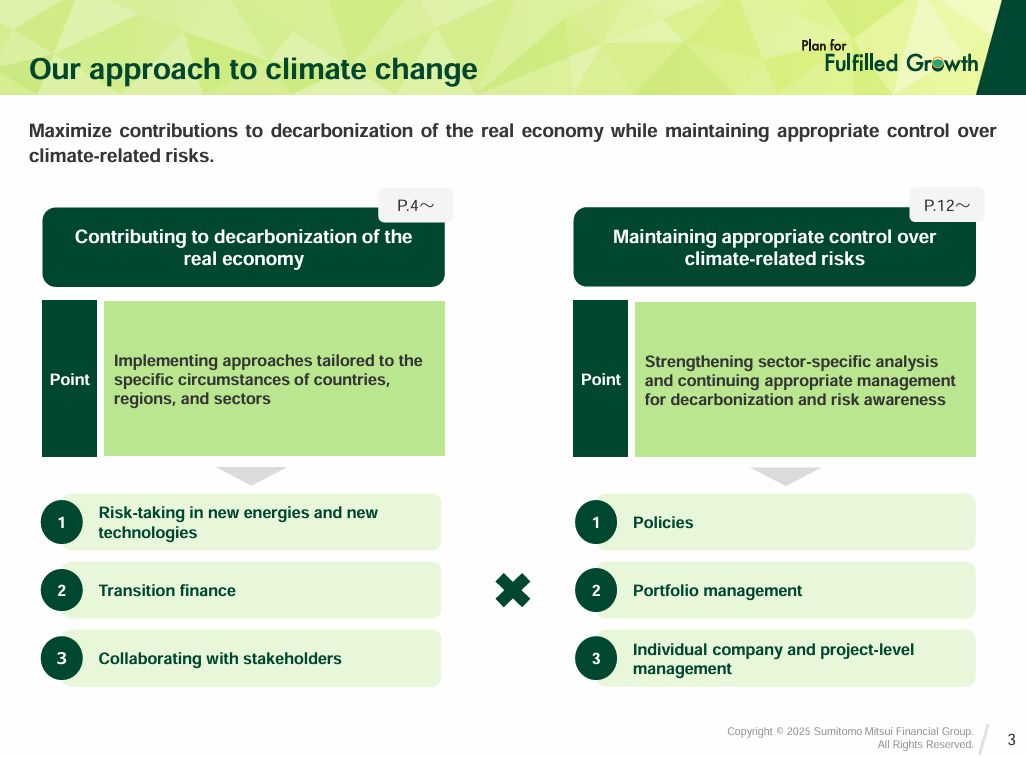 Our approach to climate change

Plan for Fulfilled Growth

Maximize contributions to decarbonization of the real economy while maintaining appropriate control over climate-related risks.

P.4～

Contributing to decarbonization of the real economy

Point

Implementing approaches tailored to the specific circumstances of countries, regions, and sectors

1 Risk-taking in new energies and new technologies

2 Transition finance

3 Collaborating with stakeholders

P.12～

Maintaining appropriate control over climate-related risks

Point

Strengthening sector-specific analysis and continuing appropriate management for decarbonization and risk awareness

1 Policies

2 Portfolio management

3 Individual company and project-level management

Copyright © 2025 Sumitomo Mitsui Financial Group. All Rights Reserved.

3